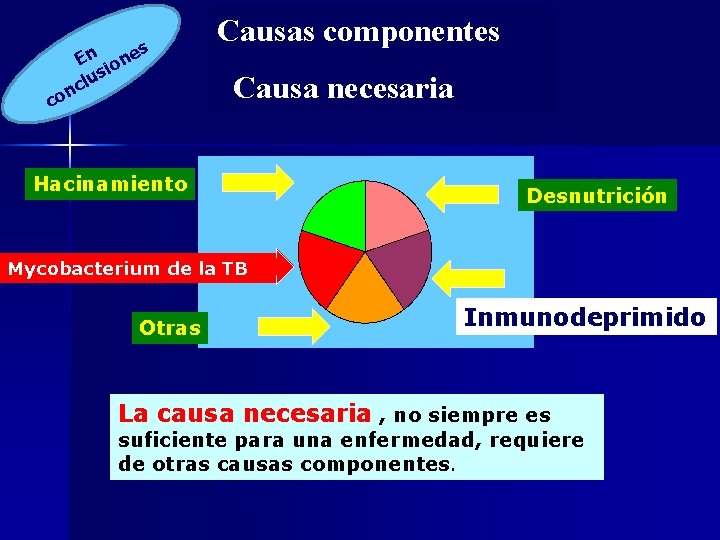 En conclusiones

Causas componentes

Causa necesaria

Hacinamiento

Desnutrición

Mycobacterium de la TB

Otras

Inmunodeprimido

La causa necesaria , no siempre es suficiente para una enfermedad, requiere de otras causas componentes.